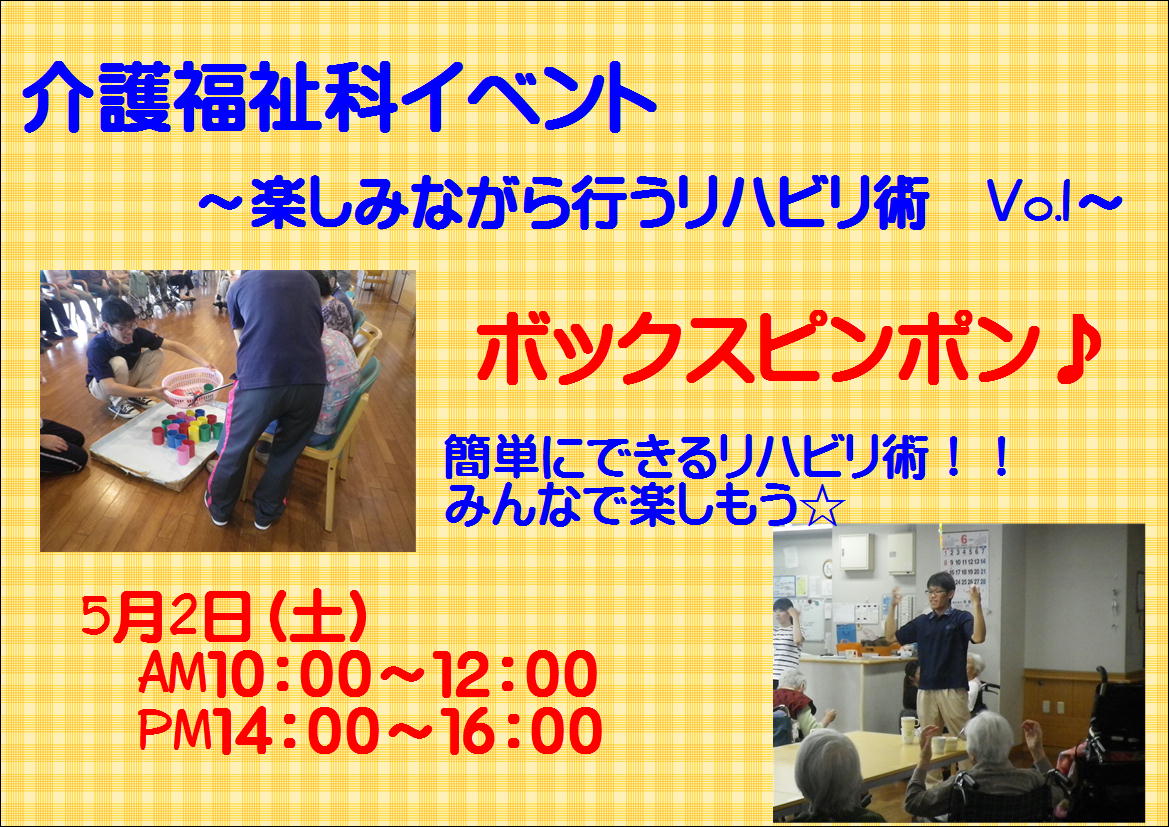 介護福祉科イベント

～楽しみながら行うリハビリ術　Vo.1～

ボックスピンポン♪

簡単にできるリハビリ術！！
みんなで楽しもう☆

5月2日（土）
AM10：00～12：00
PM14：00～16：00